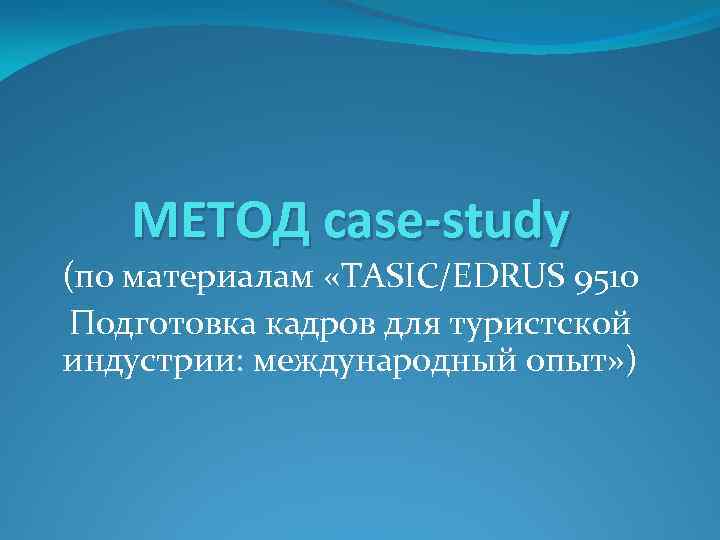 МЕТОД case-study

(по материалам «TASIC/EDRUS 9510

Подготовка кадров для туристской индустрии: международный опыт»)